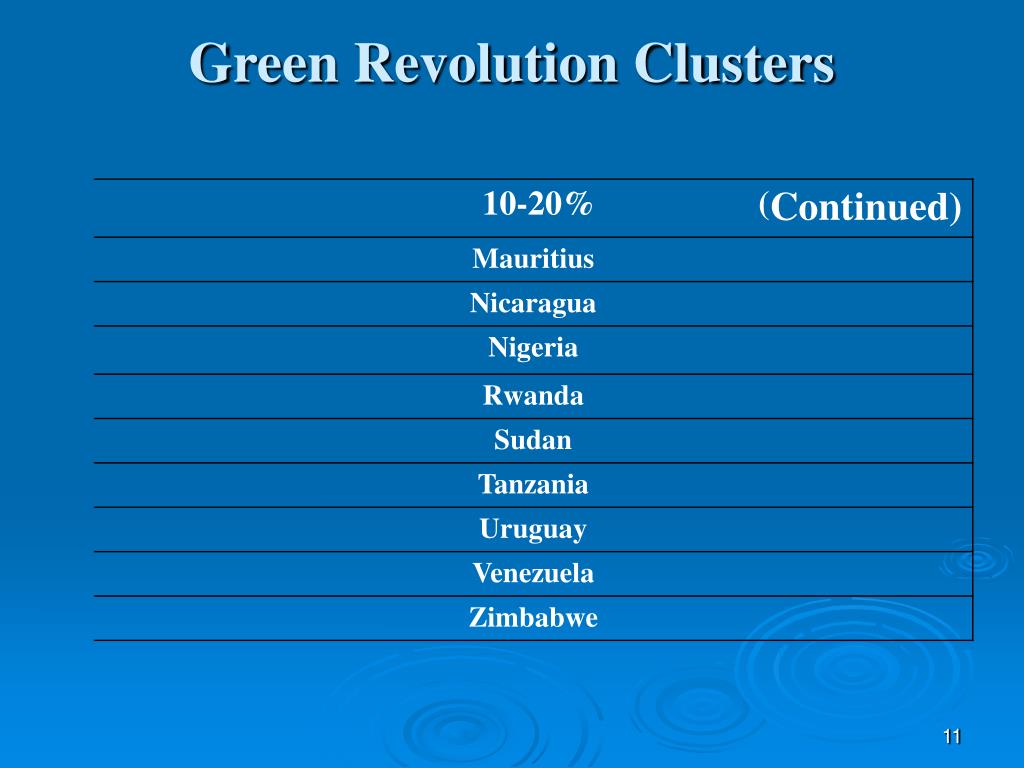 Green Revolution Clusters

| 10-20% (Continued) |
|---|
| Mauritius |
| Nicaragua |
| Nigeria |
| Rwanda |
| Sudan |
| Tanzania |
| Uruguay |
| Venezuela |
| Zimbabwe |

11